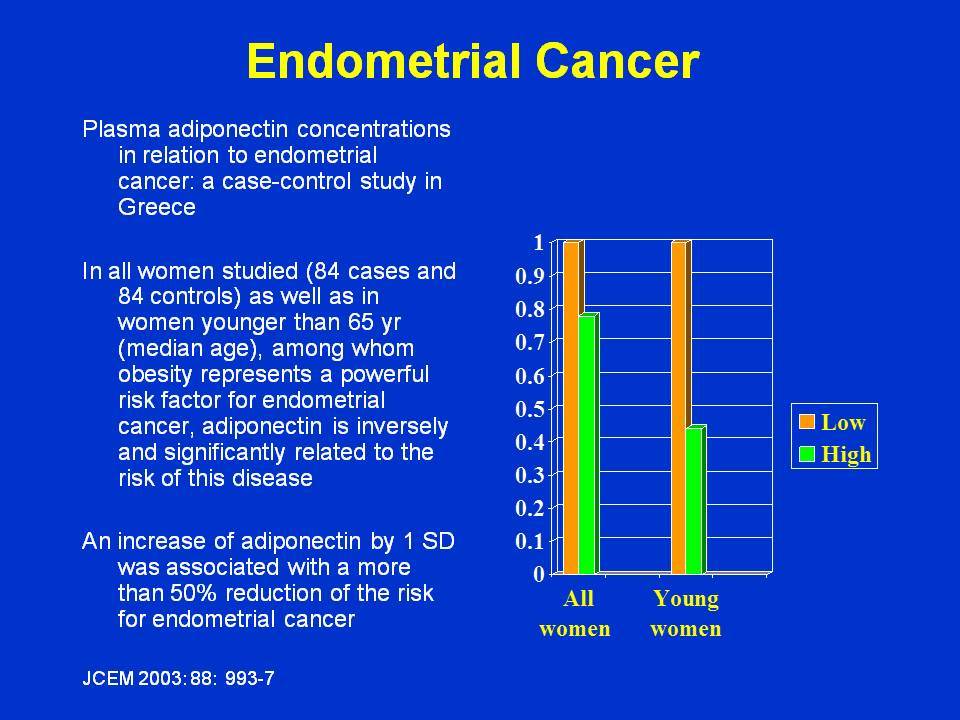 Endometrial Cancer

Plasma adiponectin concentrations in relation to endometrial cancer: a case-control study in Greece

In all women studied (84 cases and 84 controls) as well as in women younger than 65 yr (median age), among whom obesity represents a powerful risk factor for endometrial cancer, adiponectin is inversely and significantly related to the risk of this disease

An increase of adiponectin by 1 SD was associated with a more than 50% reduction of the risk for endometrial cancer

JCEM 2003: 88: 993-7

1
0.9
0.8
0.7
0.6
0.5
0.4
0.3
0.2
0.1
0

All women
Young women

Low
High